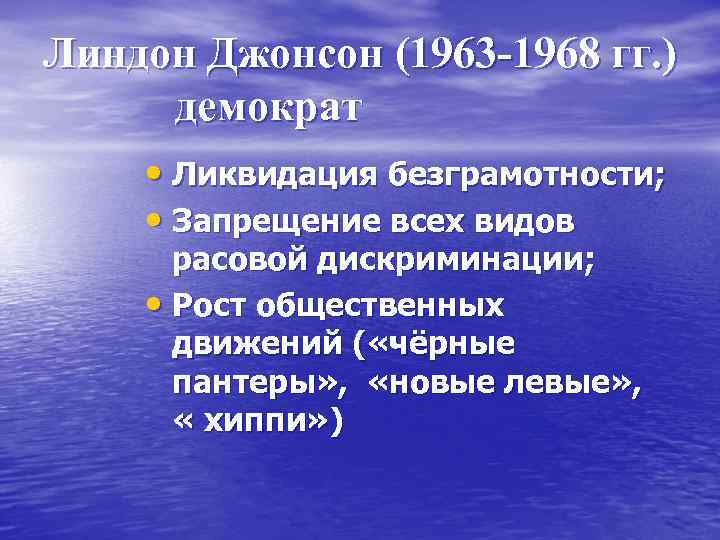 Линдон Джонсон (1963-1968 гг.) демократ

• Ликвидация безграмотности;
• Запрещение всех видов расовой дискриминации;
• Рост общественных движений («чёрные пантеры», «новые левые», « хиппи»)